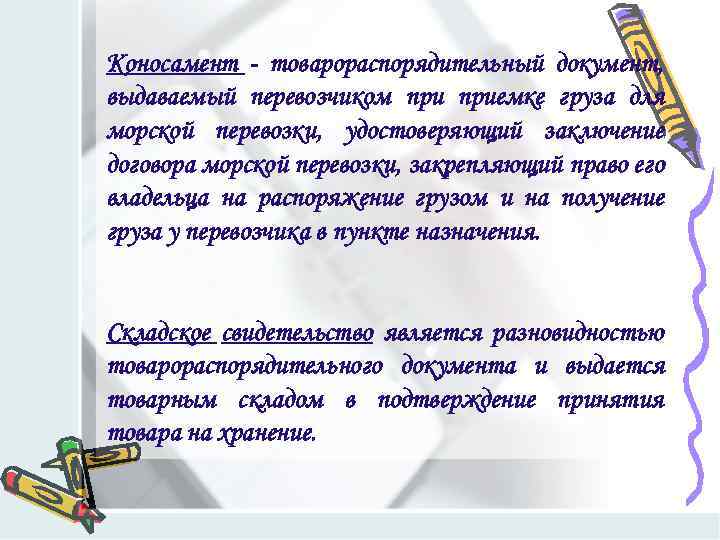 Коносамент - товарораспорядительный документ, выдаваемый перевозчиком при приемке груза для морской перевозки, удостоверяющий заключение договора морской перевозки, закрепляющий право его владельца на распоряжение грузом и на получение груза у перевозчика в пункте назначения.

Складское свидетельство является разновидностью товарораспорядительного документа и выдается товарным складом в подтверждение принятия товара на хранение.